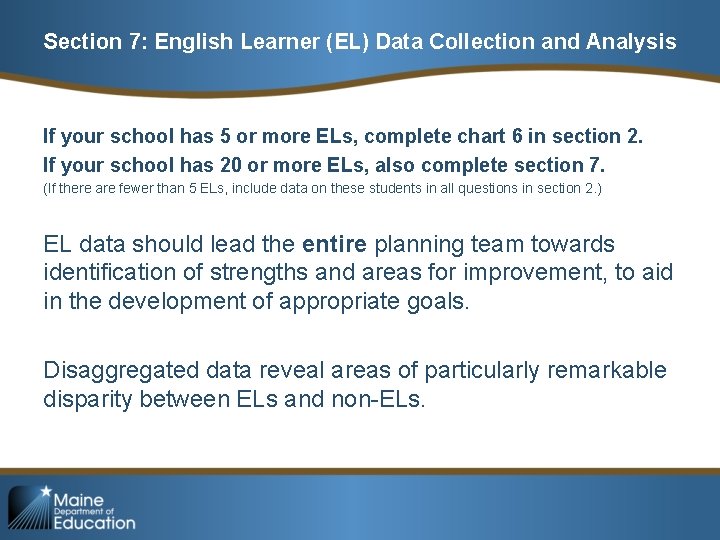 Section 7: English Learner (EL) Data Collection and Analysis

If your school has 5 or more ELs, complete chart 6 in section 2.
If your school has 20 or more ELs, also complete section 7.
(If there are fewer than 5 ELs, include data on these students in all questions in section 2.)

EL data should lead the entire planning team towards identification of strengths and areas for improvement, to aid in the development of appropriate goals.

Disaggregated data reveal areas of particularly remarkable disparity between ELs and non-ELs.

Maine Department of Education